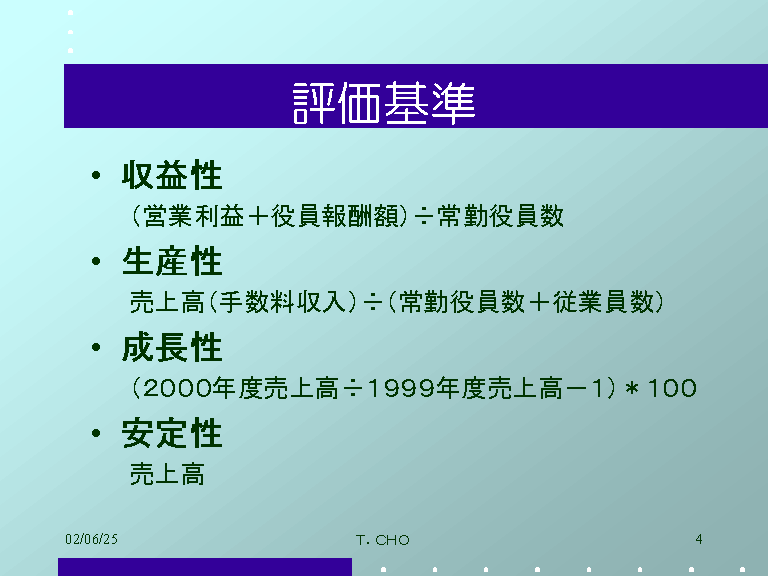 評価基準

• 収益性

（営業利益＋役員報酬額）÷常勤役員数

• 生産性

売上高（手数料収入）÷（常勤役員数＋従業員数）

• 成長性

（2000年度売上高÷1999年度売上高－1）＊100

• 安定性

売上高

02/06/25

T. CHO

4